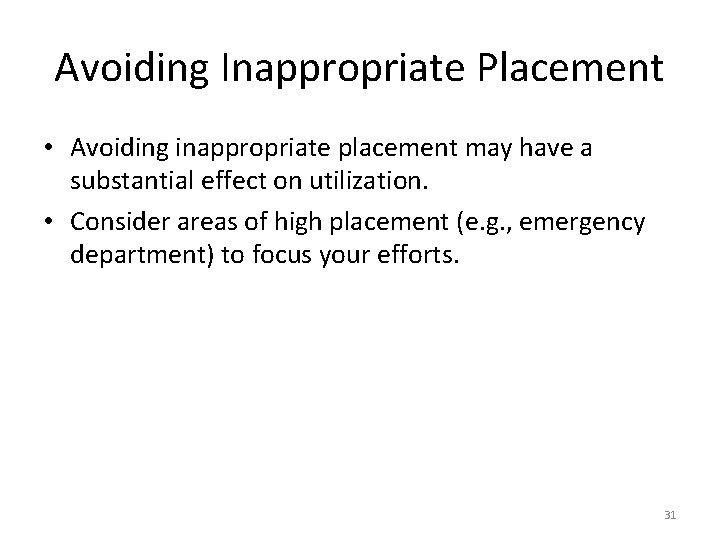 Avoiding Inappropriate Placement

• Avoiding inappropriate placement may have a substantial effect on utilization.

• Consider areas of high placement (e.g., emergency department) to focus your efforts.

31